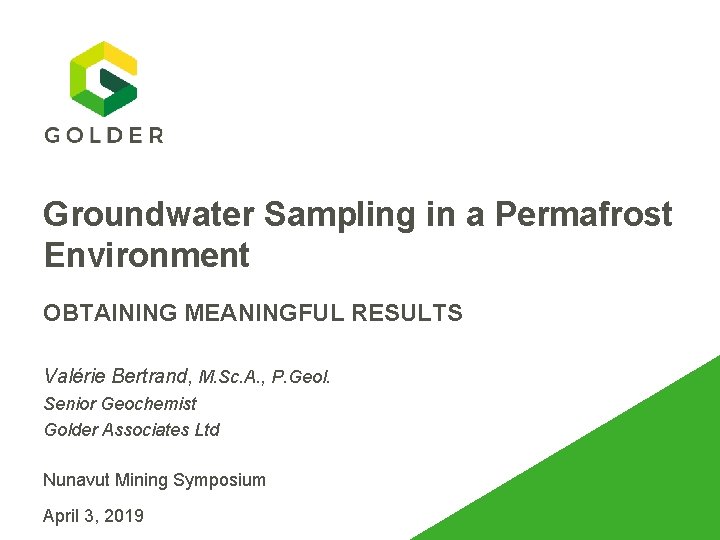 GOLDER

Groundwater Sampling in a Permafrost Environment

OBTAINING MEANINGFUL RESULTS

Valérie Bertrand, M.Sc.A., P.Geol.
Senior Geochemist
Golder Associates Ltd

Nunavut Mining Symposium

April 3, 2019